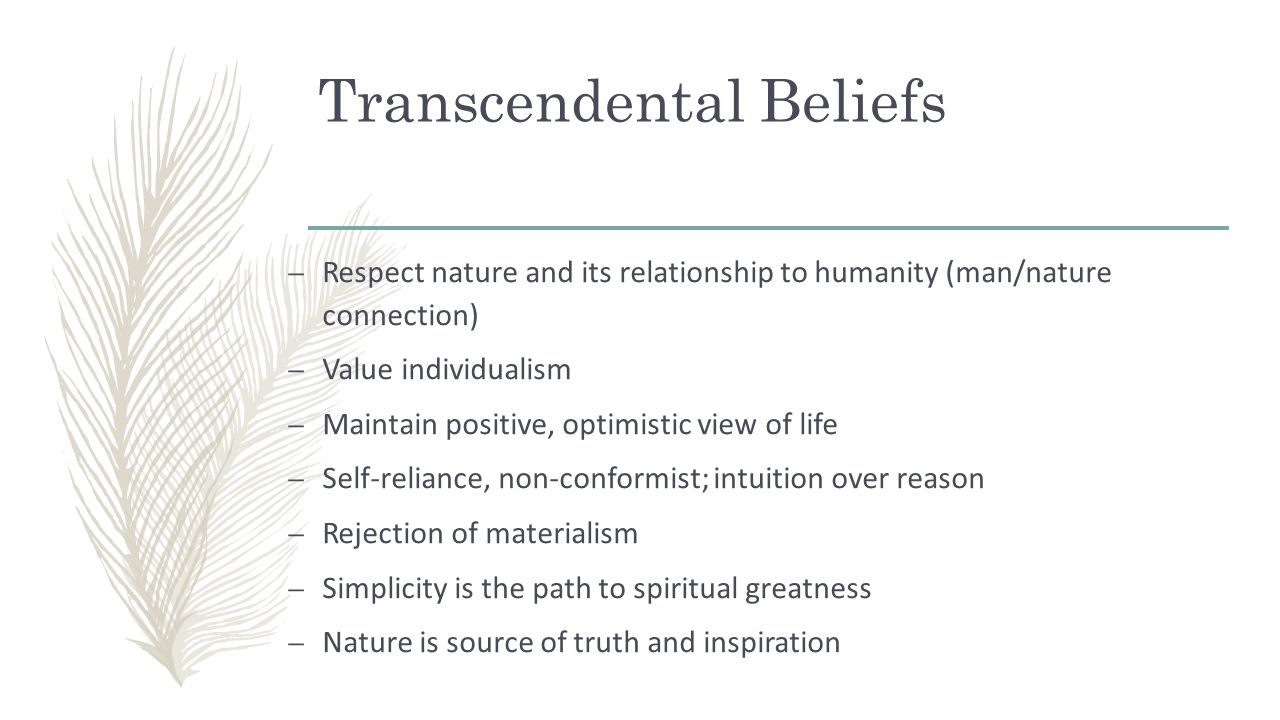 Transcendental Beliefs

– Respect nature and its relationship to humanity (man/nature connection)
– Value individualism
– Maintain positive, optimistic view of life
– Self-reliance, non-conformist; intuition over reason
– Rejection of materialism
– Simplicity is the path to spiritual greatness
– Nature is source of truth and inspiration